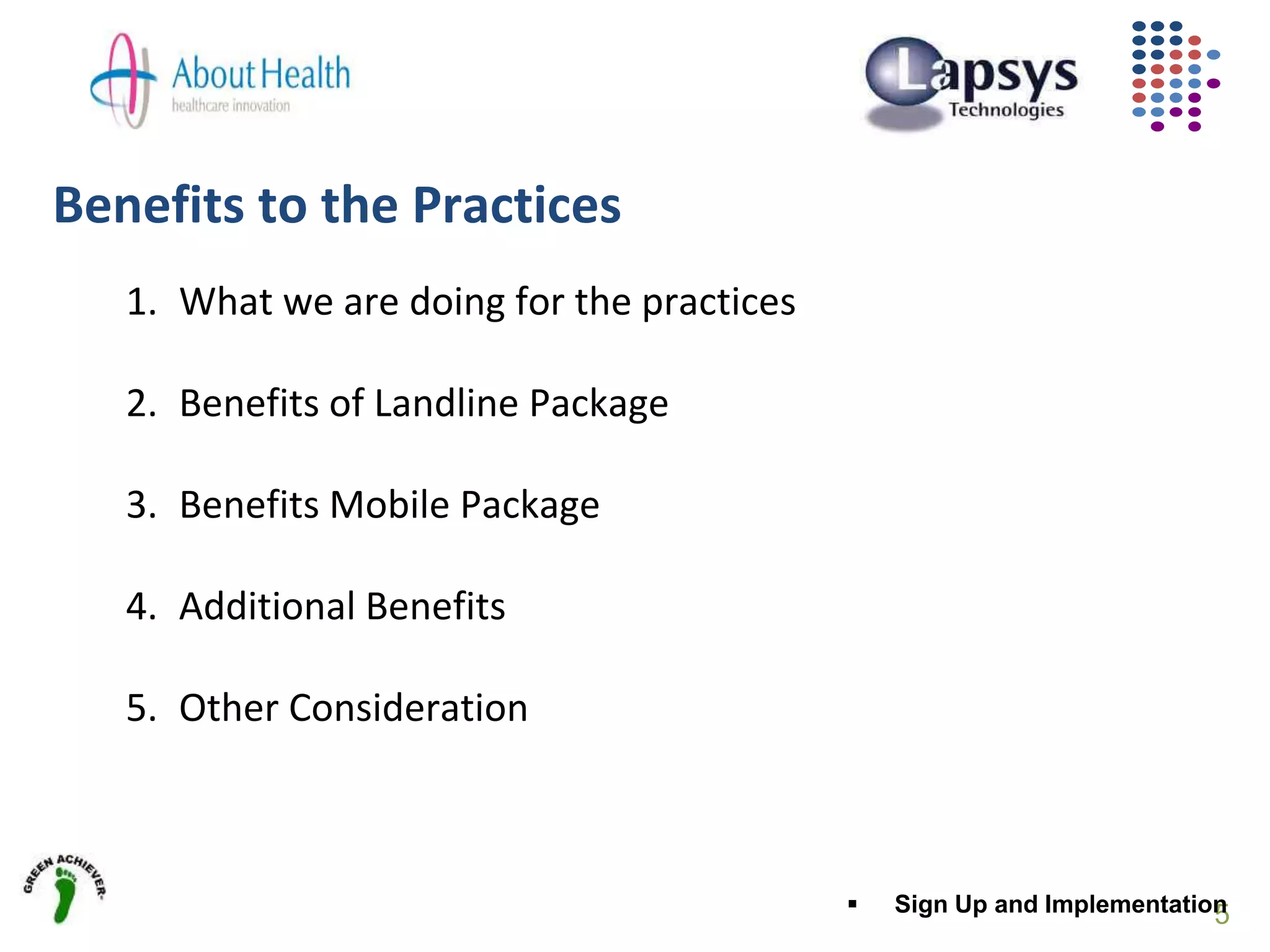 About Health
healthcare innovation

Lapsys
Technologies

Benefits to the Practices

1. What we are doing for the practices

2. Benefits of Landline Package

3. Benefits Mobile Package

4. Additional Benefits

5. Other Consideration

GREEN ACHIEVER

▪ Sign Up and Implementation

5